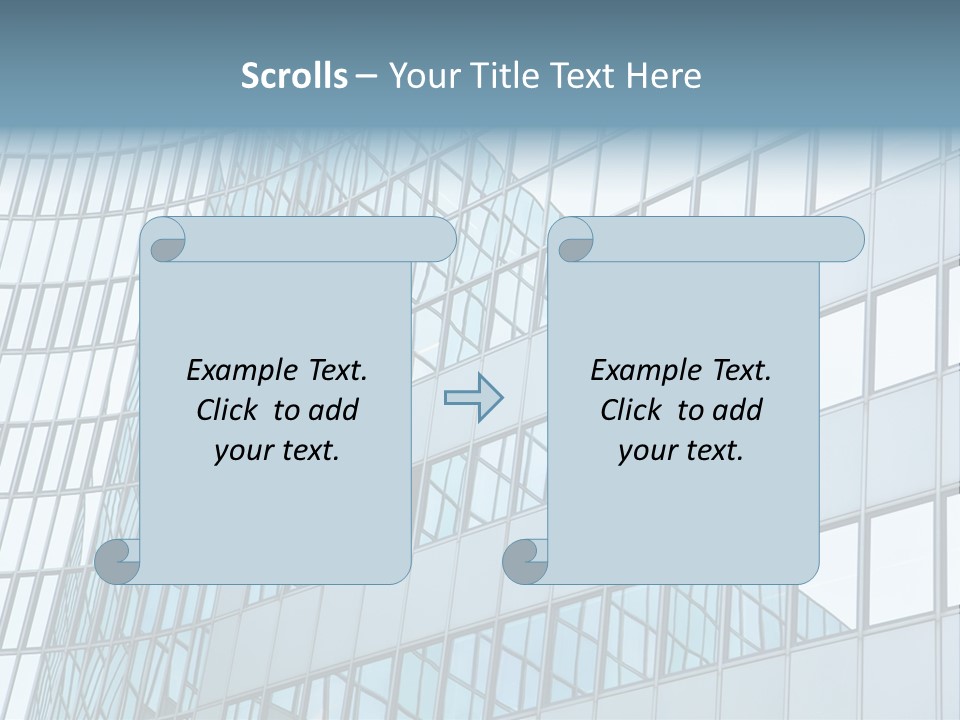 Scrolls – Your Title Text Here

Example Text. Click to add your text.

Example Text. Click to add your text.